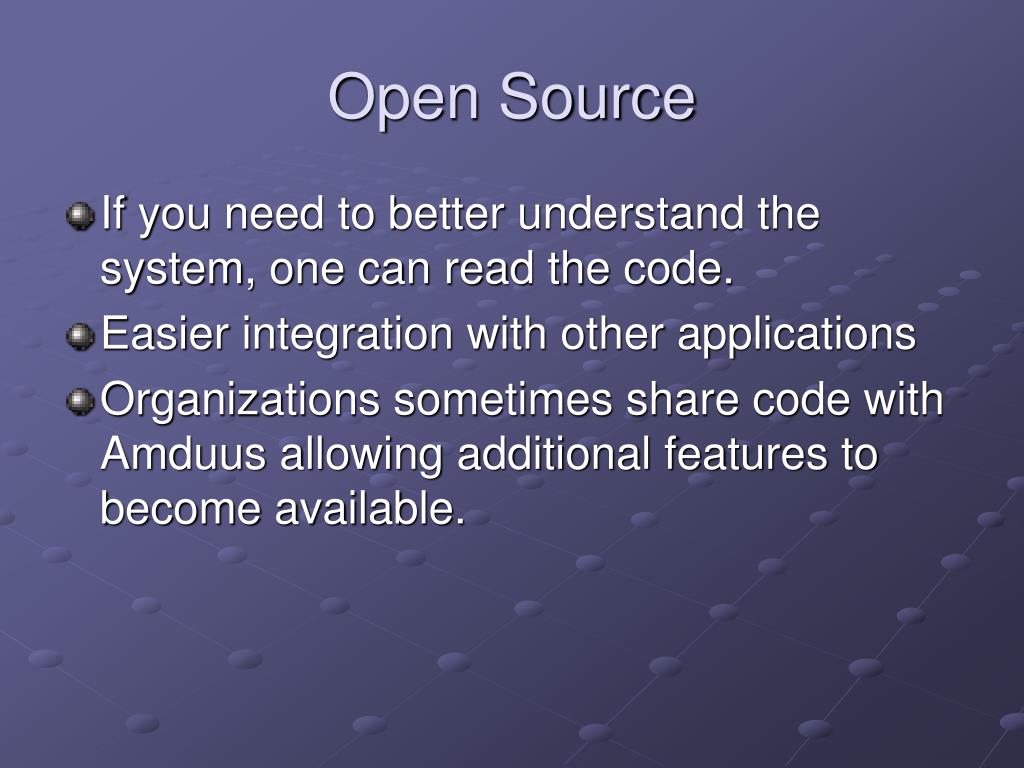 Open Source

If you need to better understand the system, one can read the code.

Easier integration with other applications

Organizations sometimes share code with Amduus allowing additional features to become available.